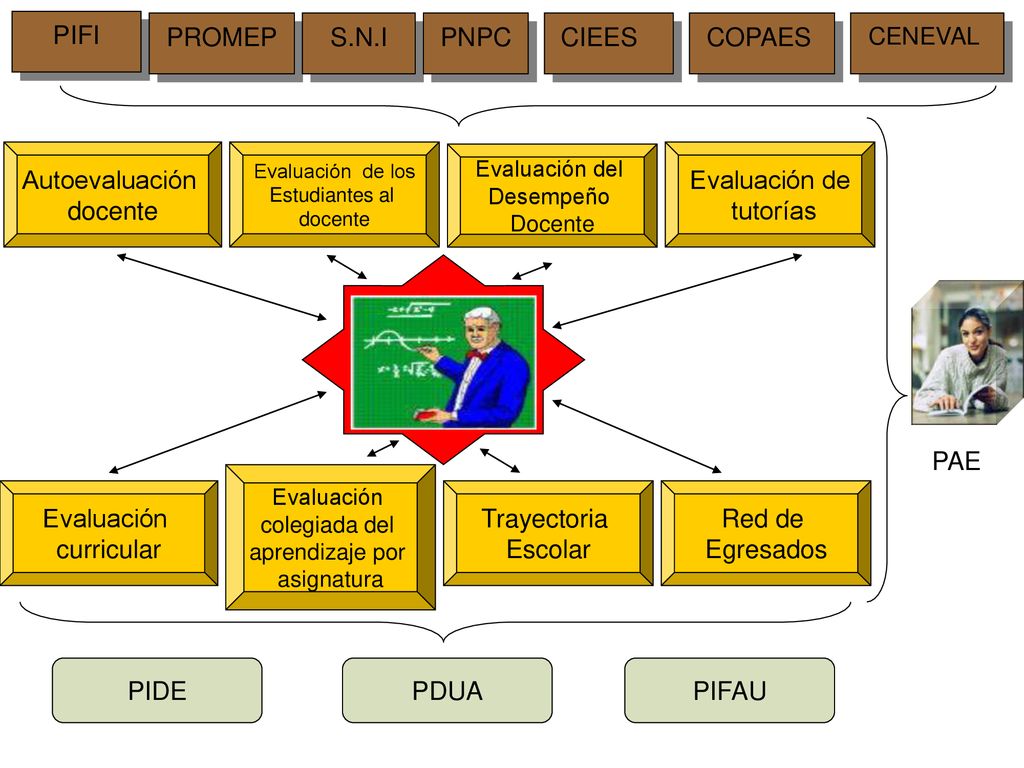 PIFI

PROMEP

S.N.I

PNPC

CIEES

COPAES

CENEVAL

Autoevaluación docente

Evaluación de los Estudiantes al docente

Evaluación del Desempeño Docente

Evaluación de tutorías

PAE

Evaluación curricular

Evaluación colegiada del aprendizaje por asignatura

Trayectoria Escolar

Red de Egresados

PIDE

PDUA

PIFAU